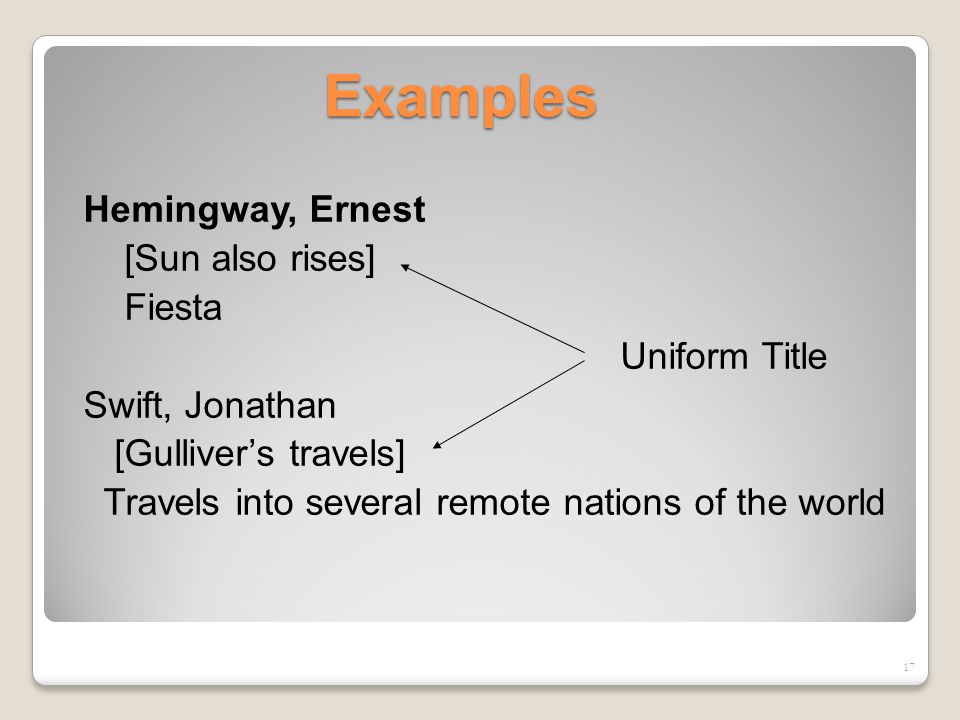 Examples

Hemingway, Ernest
[Sun also rises]
Fiesta

Uniform Title

Swift, Jonathan
[Gulliver's travels]
Travels into several remote nations of the world

17